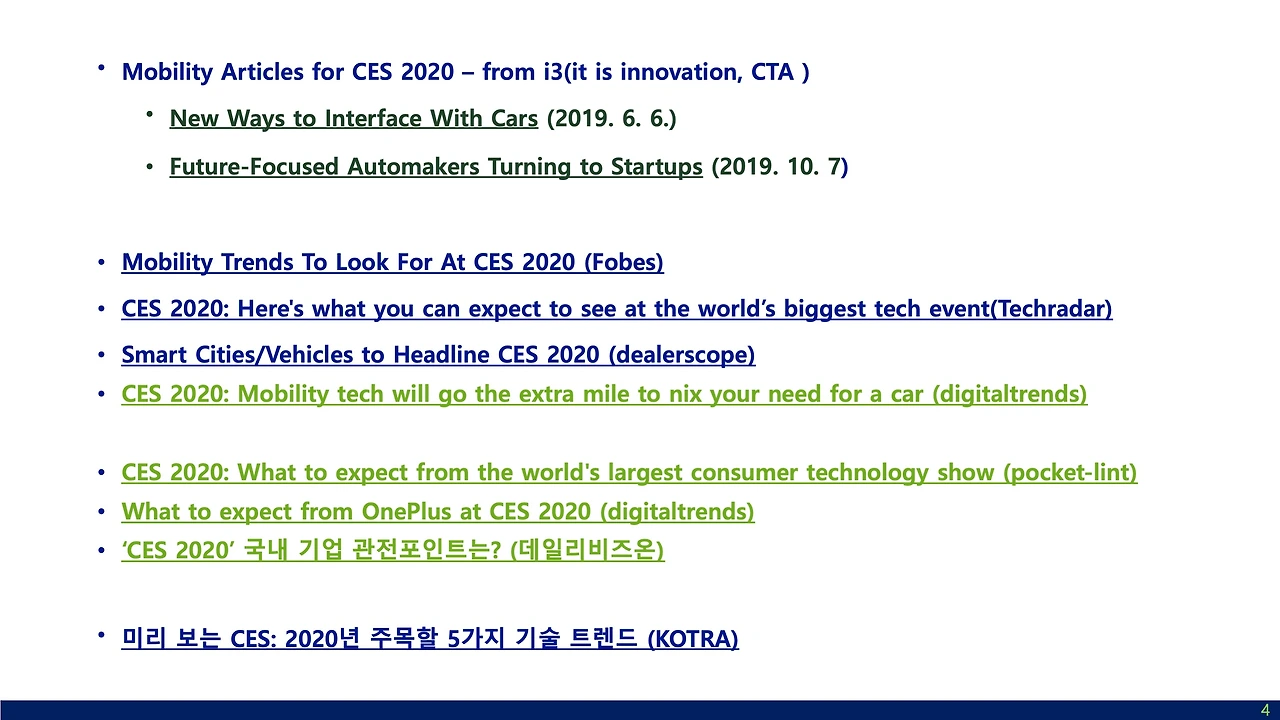 • Mobility Articles for CES 2020 – from i3(it is innovation, CTA )

• New Ways to Interface With Cars (2019. 6. 6.)

• Future-Focused Automakers Turning to Startups (2019. 10. 7)

• Mobility Trends To Look For At CES 2020 (Fobes)

• CES 2020: Here's what you can expect to see at the world's biggest tech event(Techradar)

• Smart Cities/Vehicles to Headline CES 2020 (dealerscope)

• CES 2020: Mobility tech will go the extra mile to nix your need for a car (digitaltrends)

• CES 2020: What to expect from the world's largest consumer technology show (pocket-lint)

• What to expect from OnePlus at CES 2020 (digitaltrends)

• 'CES 2020' 국내 기업 관전포인트는? (데일리비즈온)

• 미리 보는 CES: 2020년 주목할 5가지 기술 트렌드 (KOTRA)

4